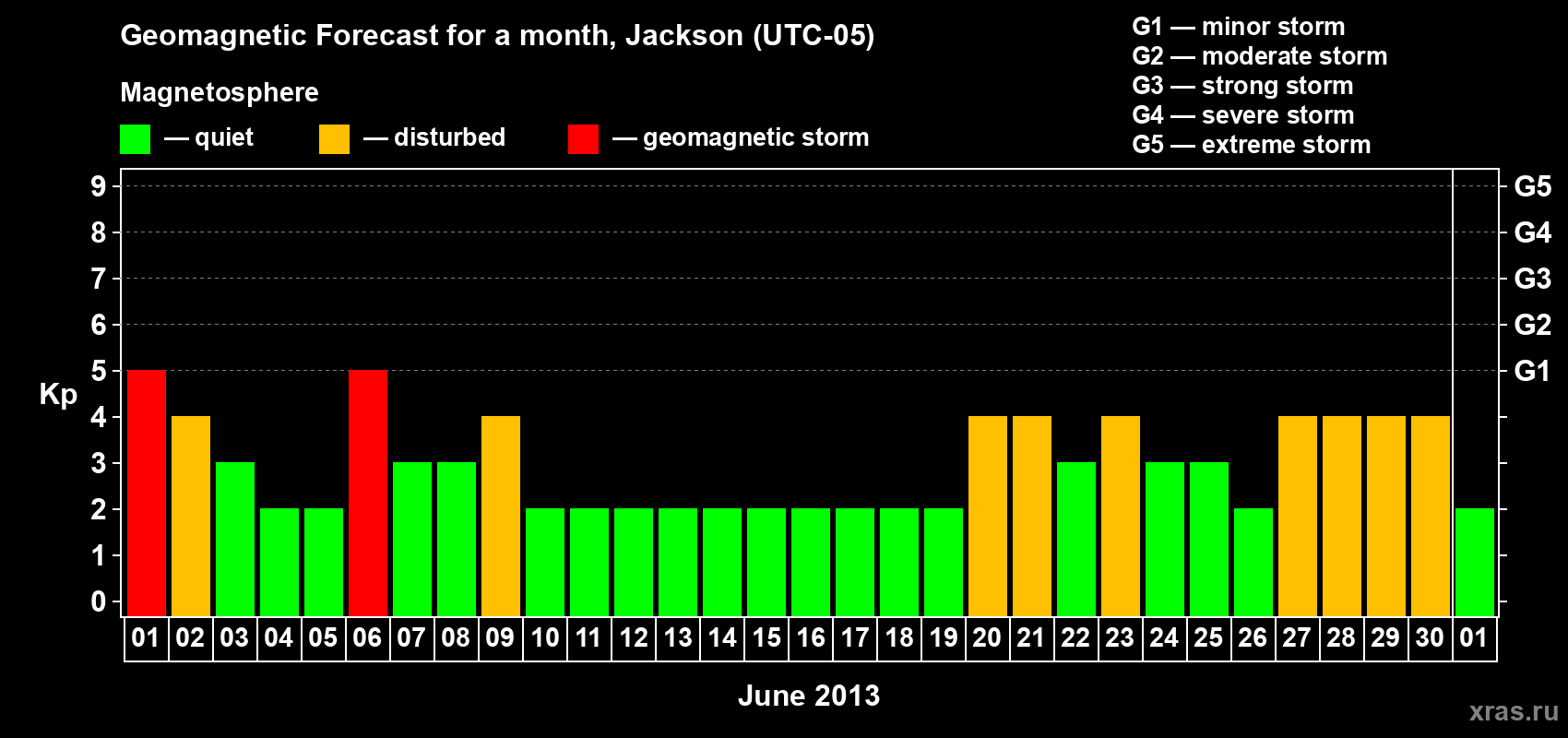 Geomagnetic Forecast for a month, Jackson (UTC-05)

Magnetosphere

— quiet — disturbed — geomagnetic storm

G1 — minor storm
G2 — moderate storm
G3 — strong storm
G4 — severe storm
G5 — extreme storm

Kp

9
8
7
6
5
4
3
2
1
0

G5
G4
G3
G2
G1

01 02 03 04 05 06 07 08 09 10 11 12 13 14 15 16 17 18 19 20 21 22 23 24 25 26 27 28 29 30 01

June 2013

xras.ru